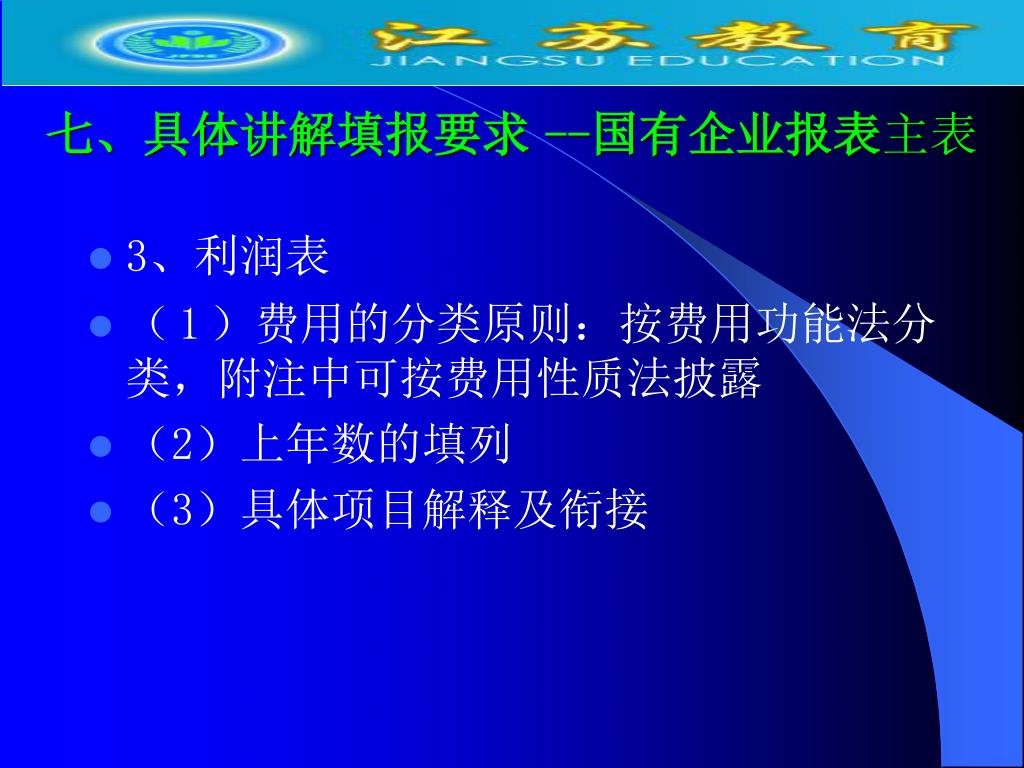 江苏教育
JIANGSU EDUCATION

七、具体讲解填报要求 --国有企业报表主表

3、利润表

（1）费用的分类原则：按费用功能法分类，附注中可按费用性质法披露

（2）上年数的填列

（3）具体项目解释及衔接